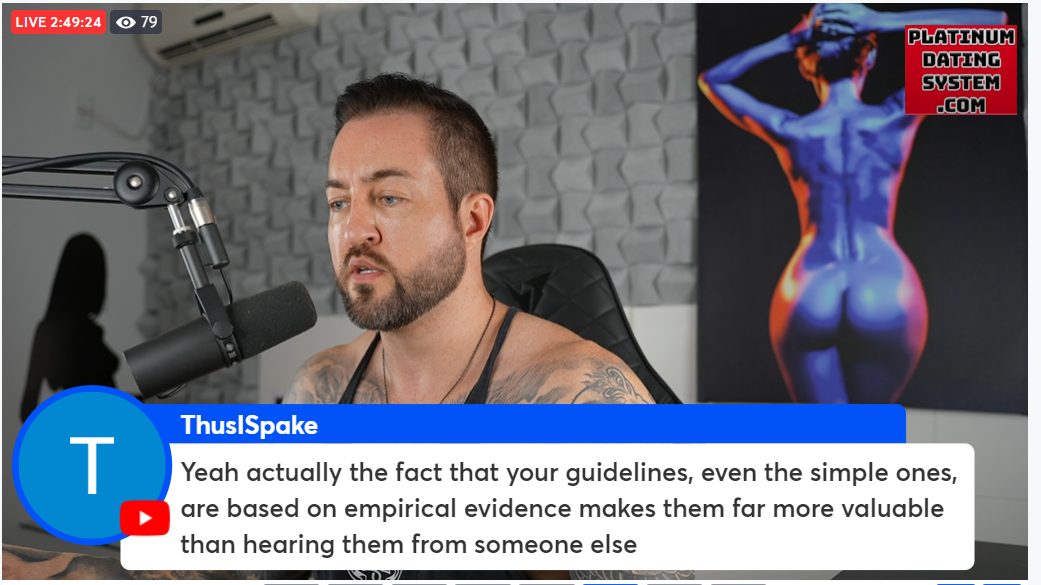 LIVE 2:49:24 79

PLATINUM DATING SYSTEM .COM

T

ThusISpake

Yeah actually the fact that your guidelines, even the simple ones, are based on empirical evidence makes them far more valuable than hearing them from someone else